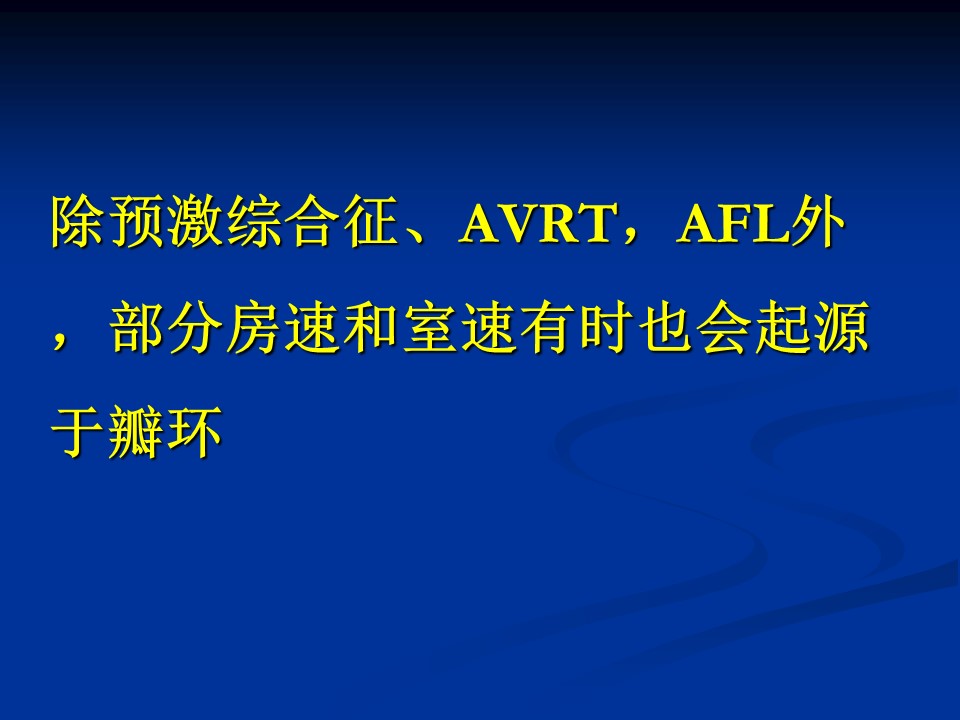 除预激综合征、AVRT，AFL外，部分房速和室速有时也会起源于瓣环